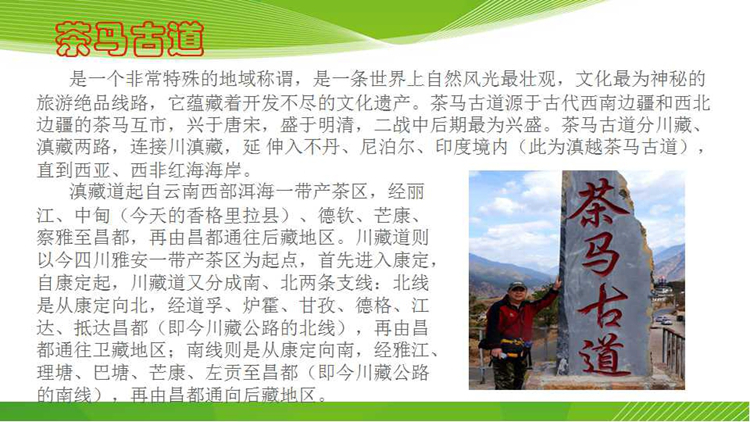 茶马古道

是一个非常特殊的地域称谓，是一条世界上自然风光最壮观，文化最为神秘的旅游绝品线路，它蕴藏着开发不尽的文化遗产。茶马古道源于古代西南边疆和西北边疆的茶马互市，兴于唐宋，盛于明清，二战中后期最为兴盛。茶马古道分川藏、滇藏两路，连接川滇藏，延 伸入不丹、尼泊尔、印度境内（此为滇越茶马古道），直到西亚、西非红海海岸。

滇藏道起自云南西部洱海一带产茶区，经丽江、中甸（今天的香格里拉县）、德钦、芒康、察雅至昌都，再由昌都通往后藏地区。川藏道则以今四川雅安一带产茶区为起点，首先进入康定，自康定起，川藏道又分成南、北两条支线：北线是从康定向北，经道孚、炉霍、甘孜、德格、江达、抵达昌都（即今川藏公路的北线），再由昌都通往卫藏地区；南线则是从康定向南，经雅江、理塘、巴塘、芒康、左贡至昌都（即今川藏公路的南线），再由昌都通向后藏地区。

茶马古道